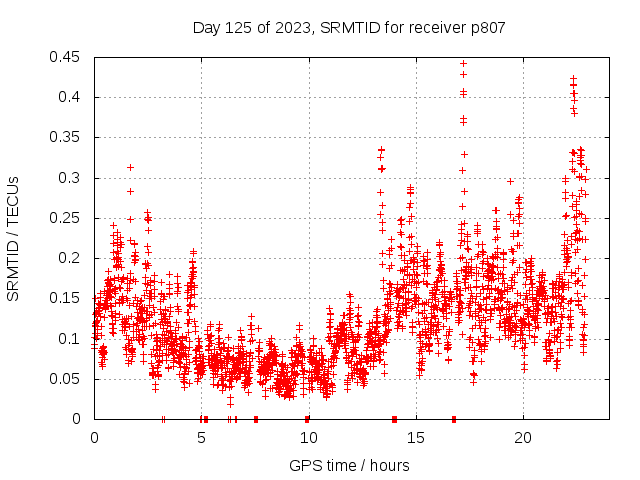 Day 125 of 2023, SRMTID for receiver p807

SRMTID / TECUs

0.45
0.4
0.35
0.3
0.25
0.2
0.15
0.1
0.05
0

0
5
10
15
20

GPS time / hours